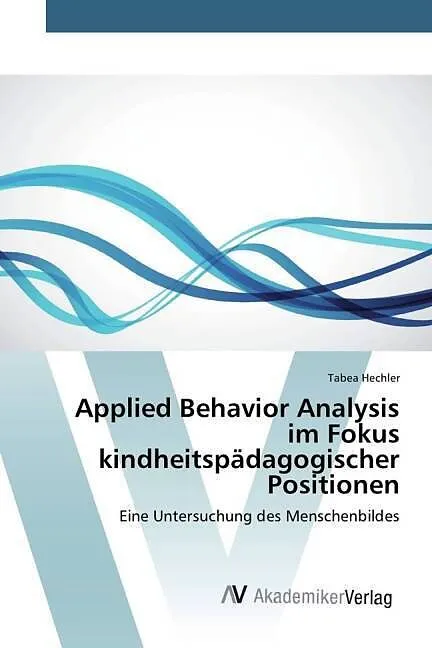 Tabea Hechler

Applied Behavior Analysis im Fokus kindheitspädagogischer Positionen

Eine Untersuchung des Menschenbildes

AV AkademikerVerlag